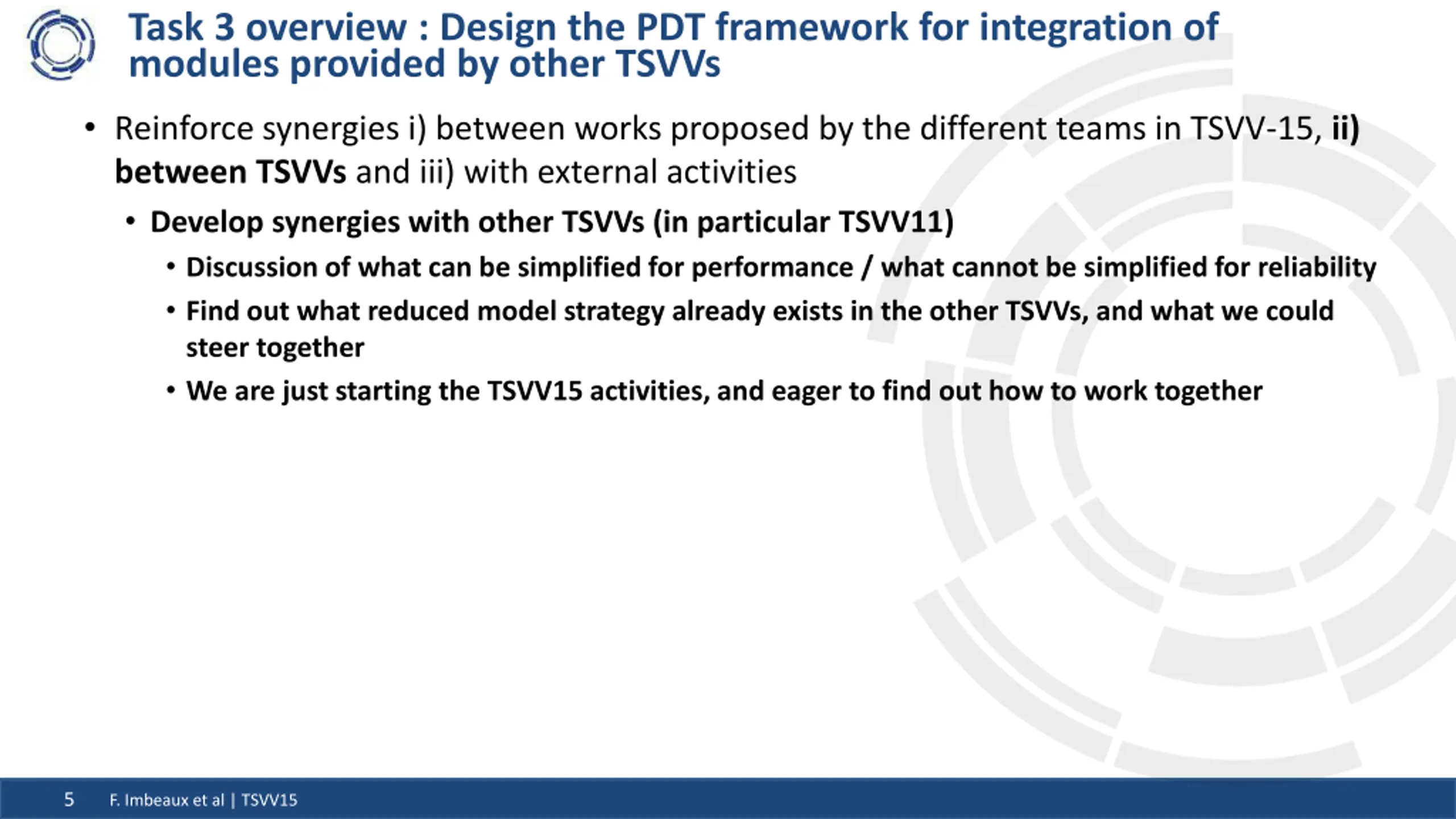 Task 3 overview : Design the PDT framework for integration of modules provided by other TSVVs

• Reinforce synergies i) between works proposed by the different teams in TSVV-15, ii) between TSVVs and iii) with external activities

• Develop synergies with other TSVVs (in particular TSVV11)

• Discussion of what can be simplified for performance / what cannot be simplified for reliability

• Find out what reduced model strategy already exists in the other TSVVs, and what we could steer together

• We are just starting the TSVV15 activities, and eager to find out how to work together

5 F. Imbeaux et al | TSVV15